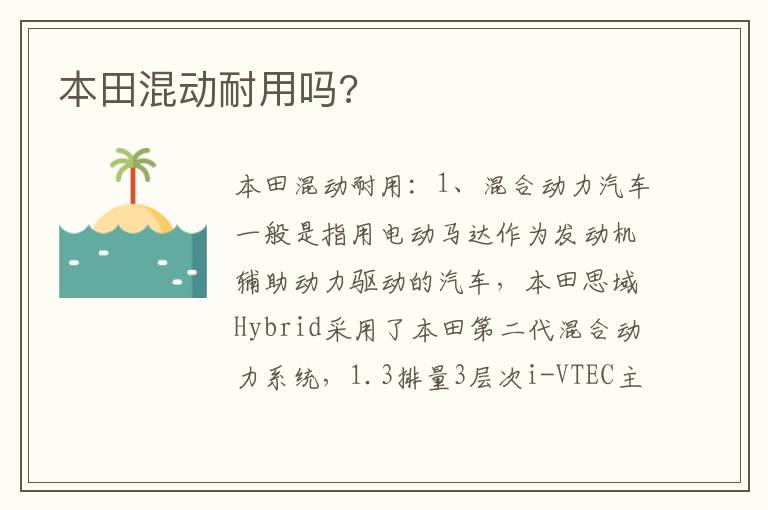 本田混动耐用吗?

本田混动耐用：1、混合动力汽车一般是指用电动马达作为发动机辅助动力驱动的汽车，本田思域Hybrid采用了本田第二代混合动力系统，1.3排量3层次i-VTEC主